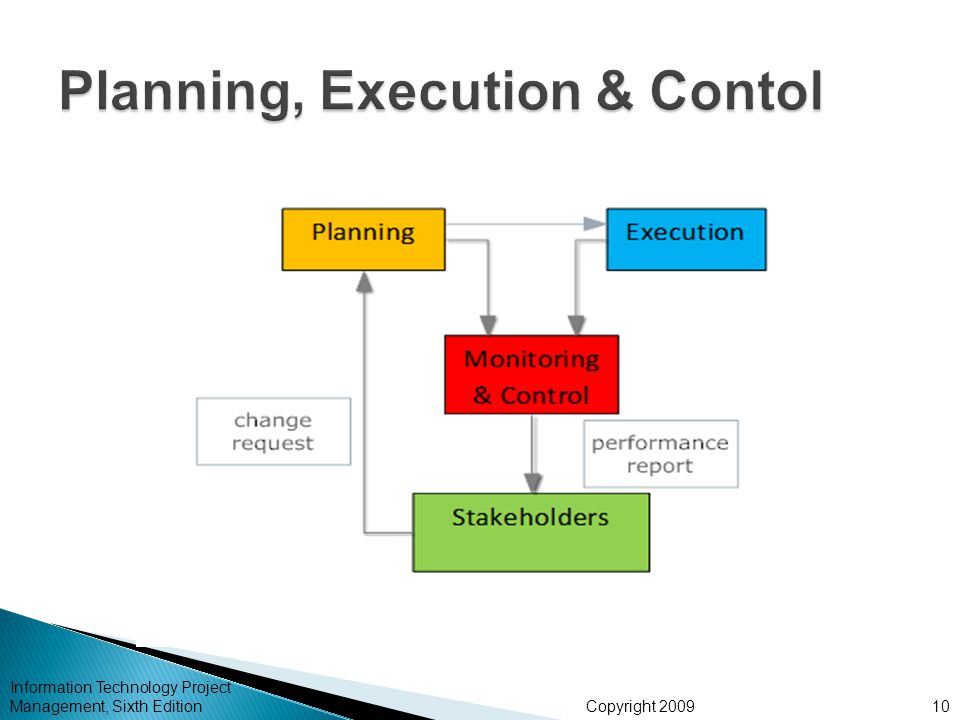 Planning, Execution & Contol

Planning

Execution

Monitoring & Control

change request

performance report

Stakeholders

Information Technology Project Management, Sixth Edition

Copyright 2009

10